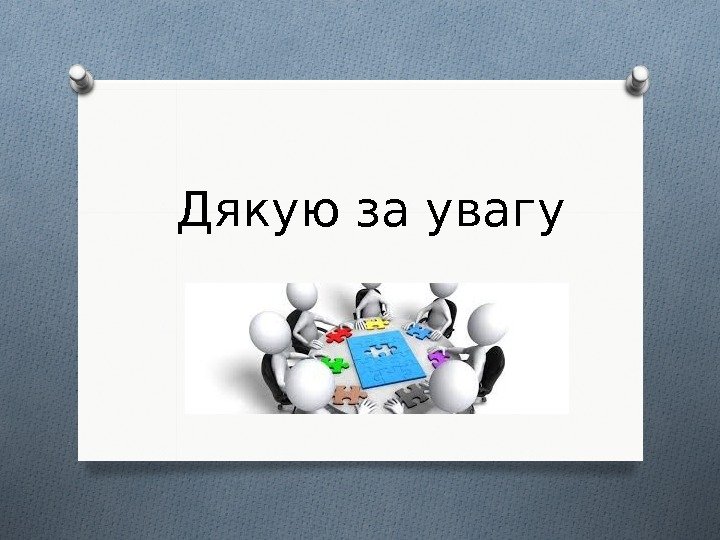 Дякую за увагу